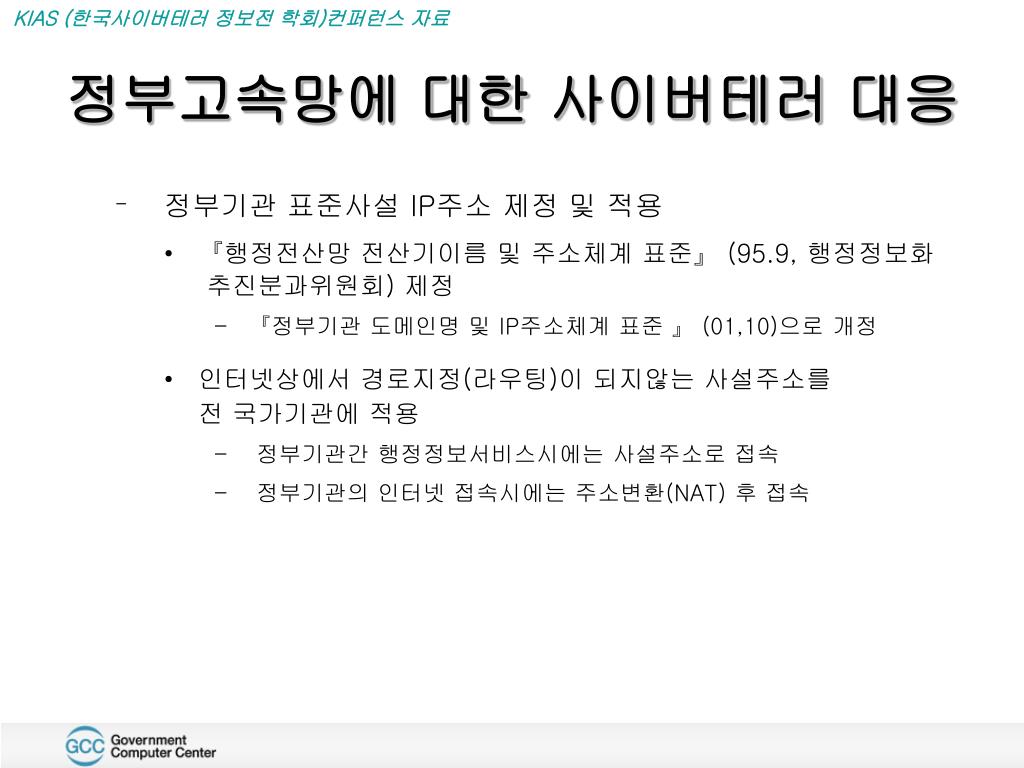 KIAS (한국사이버테러 정보전 학회)컨퍼런스 자료

정부고속망에 대한 사이버테러 대응

- 정부기관 표준사설 IP주소 제정 및 적용

• 『행정전산망 전산기이름 및 주소체계 표준』 (95.9, 행정정보화 추진분과위원회) 제정

– 『정부기관 도메인명 및 IP주소체계 표준 』 (01,10)으로 개정

• 인터넷상에서 경로지정(라우팅)이 되지않는 사설주소를 전 국가기관에 적용

– 정부기관간 행정정보서비스시에는 사설주소로 접속

– 정부기관의 인터넷 접속시에는 주소변환(NAT) 후 접속

GCC Government Computer Center